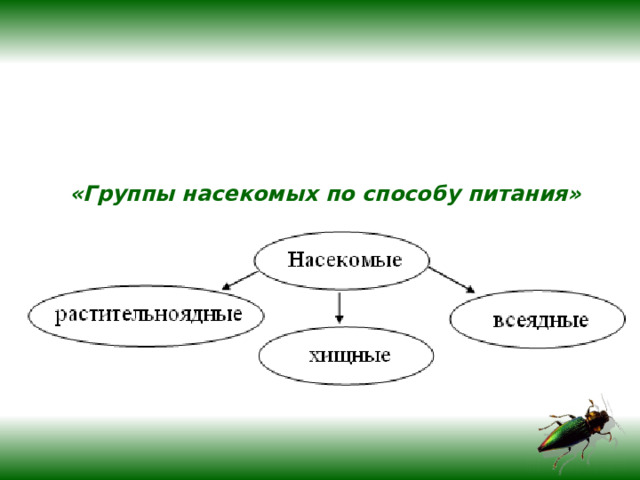 «Группы насекомых по способу питания»

Насекомые

растительноядные

хищные

всеядные